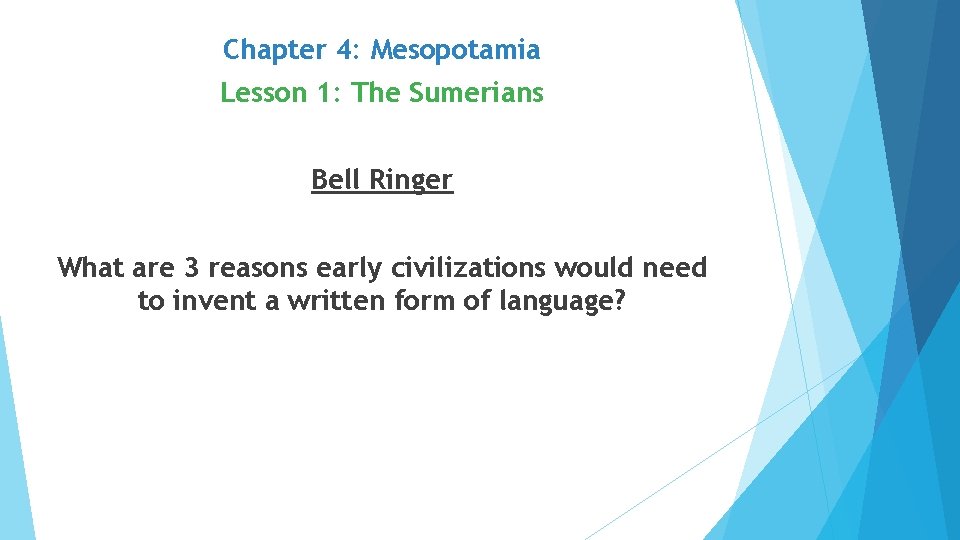 Chapter 4: Mesopotamia
Lesson 1: The Sumerians

Bell Ringer

What are 3 reasons early civilizations would need to invent a written form of language?